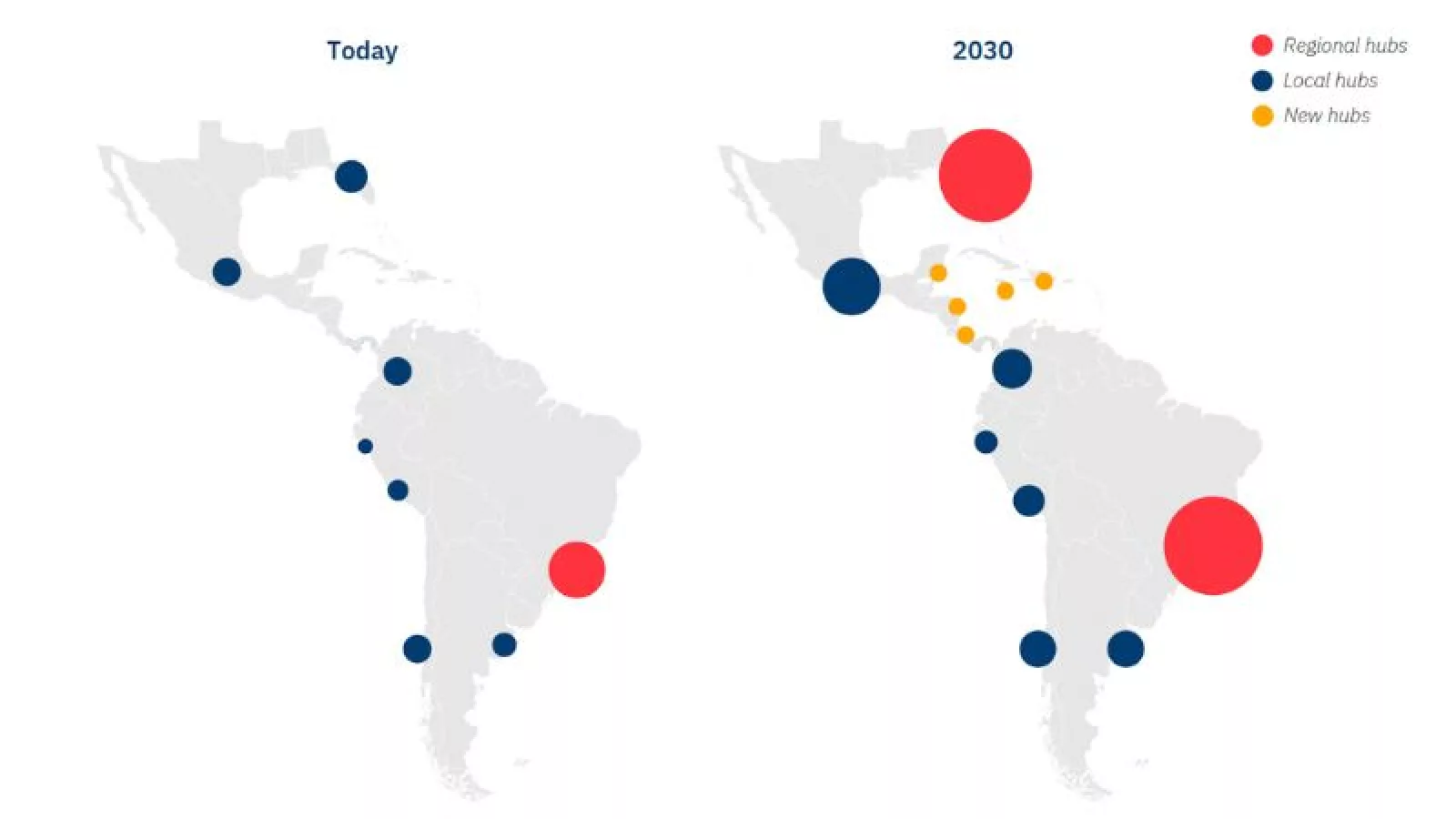 Today

2030

Regional hubs
Local hubs
New hubs